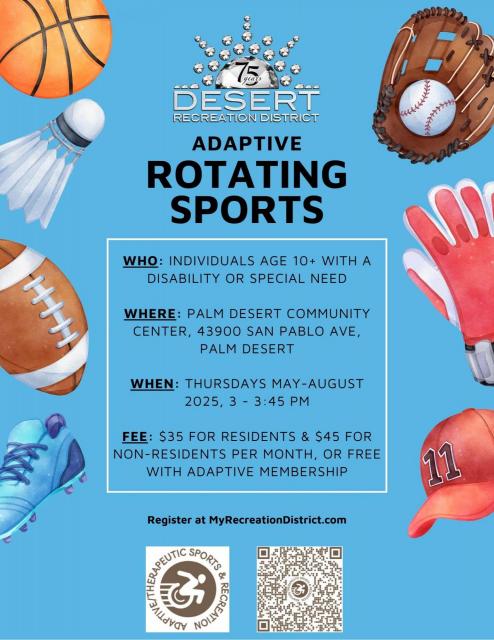 75 years
DESERT
RECREATION DISTRICT

ADAPTIVE
ROTATING SPORTS

WHO: INDIVIDUALS AGE 10+ WITH A DISABILITY OR SPECIAL NEED

WHERE: PALM DESERT COMMUNITY CENTER, 43900 SAN PABLO AVE, PALM DESERT

WHEN: THURSDAYS MAY-AUGUST 2025, 3 - 3:45 PM

FEE: $35 FOR RESIDENTS & $45 FOR NON-RESIDENTS PER MONTH, OR FREE WITH ADAPTIVE MEMBERSHIP

Register at MyRecreationDistrict.com

ADAPTIVE/THERAPEUTIC SPORTS & RECREATION

11